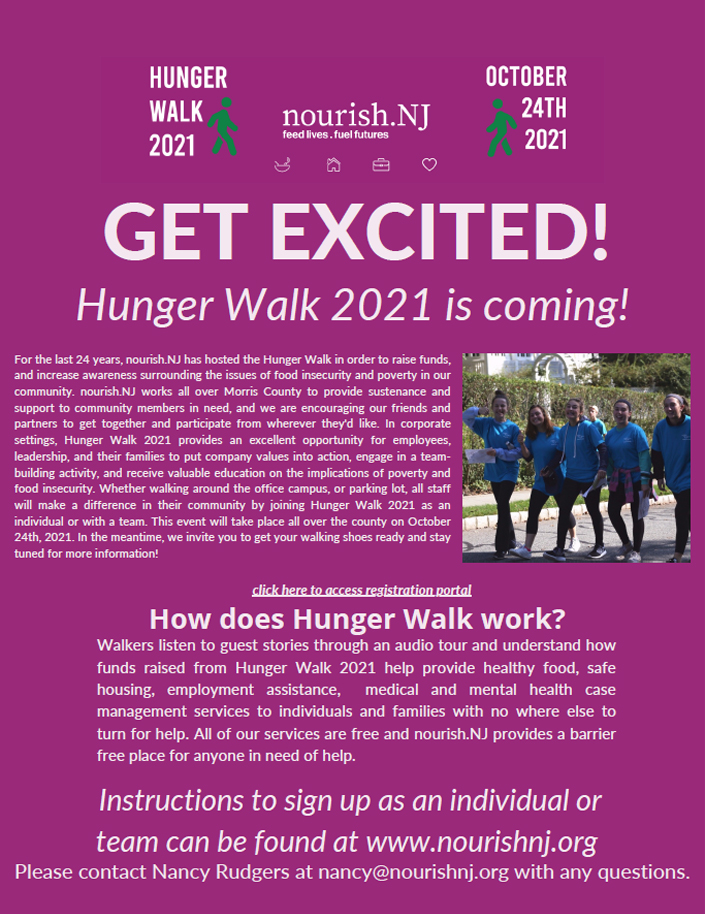 HUNGER WALK 2021

nourish.NJ
feed lives . fuel futures

OCTOBER 24TH 2021

GET EXCITED!

Hunger Walk 2021 is coming!

For the last 24 years, nourish.NJ has hosted the Hunger Walk in order to raise funds, and increase awareness surrounding the issues of food insecurity and poverty in our community. nourish.NJ works all over Morris County to provide sustenance and support to community members in need, and we are encouraging our friends and partners to get together and participate from wherever they'd like. In corporate settings, Hunger Walk 2021 provides an excellent opportunity for employees, leadership, and their families to put company values into action, engage in a team-building activity, and receive valuable education on the implications of poverty and food insecurity. Whether walking around the office campus, or parking lot, all staff will make a difference in their community by joining Hunger Walk 2021 as an individual or with a team. This event will take place all over the county on October 24th, 2021. In the meantime, we invite you to get your walking shoes ready and stay tuned for more information!

click here to access registration portal

How does Hunger Walk work?

Walkers listen to guest stories through an audio tour and understand how funds raised from Hunger Walk 2021 help provide healthy food, safe housing, employment assistance, medical and mental health case management services to individuals and families with no where else to turn for help. All of our services are free and nourish.NJ provides a barrier free place for anyone in need of help.

Instructions to sign up as an individual or team can be found at www.nourishnj.org

Please contact Nancy Rudgers at nancy@nourishnj.org with any questions.